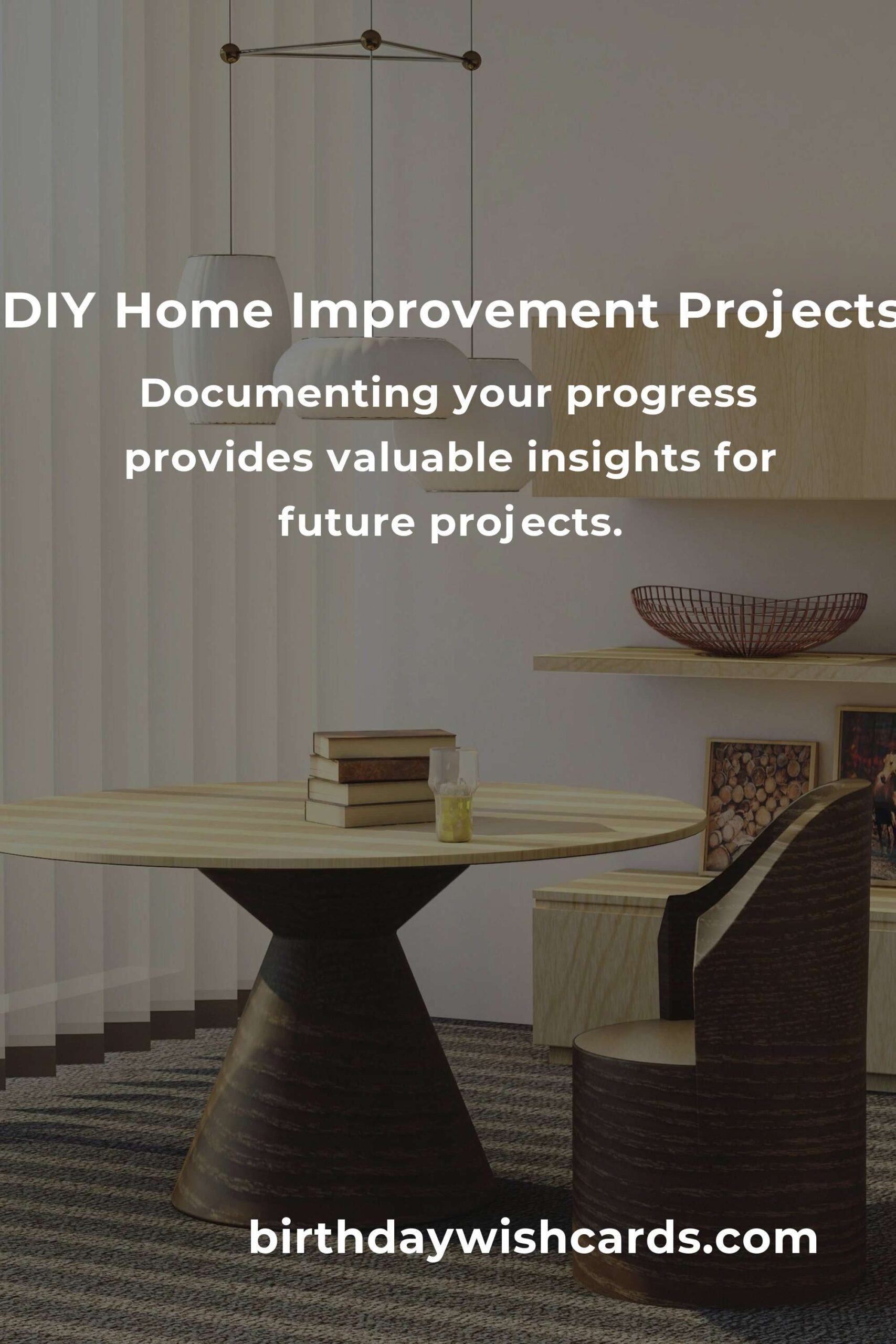 DIY Home Improvement Projects

Documenting your progress provides valuable insights for future projects.

birthdaywishcards.com